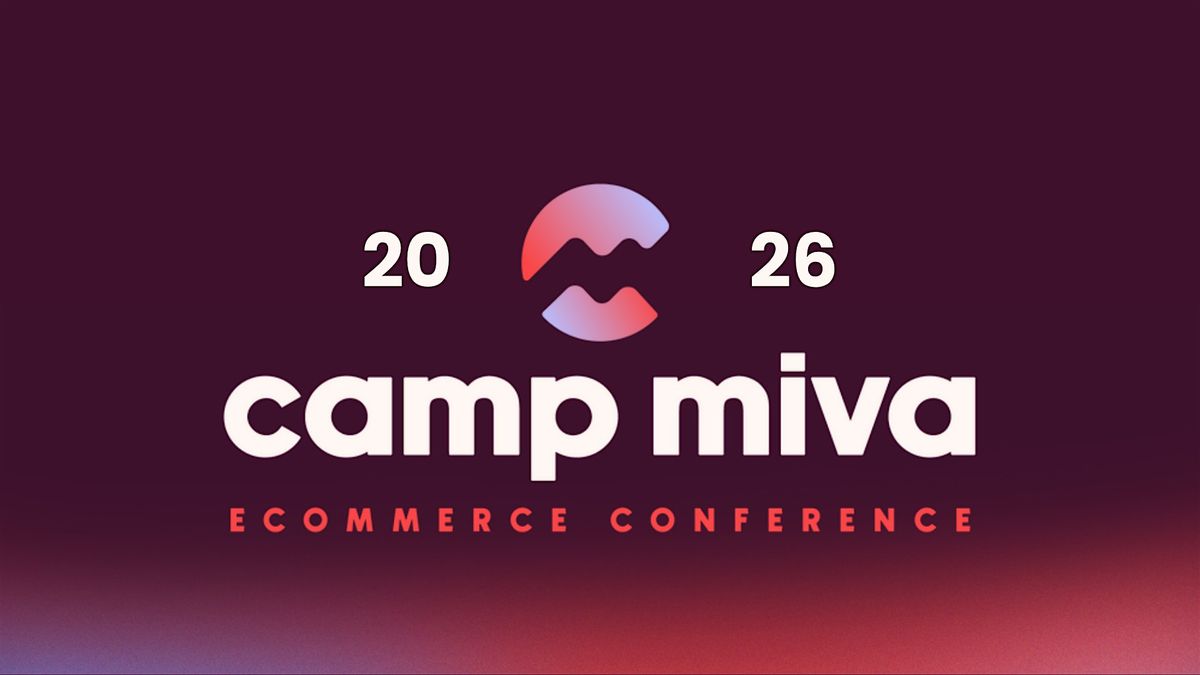 20 26

camp miva

ECOMMERCE CONFERENCE